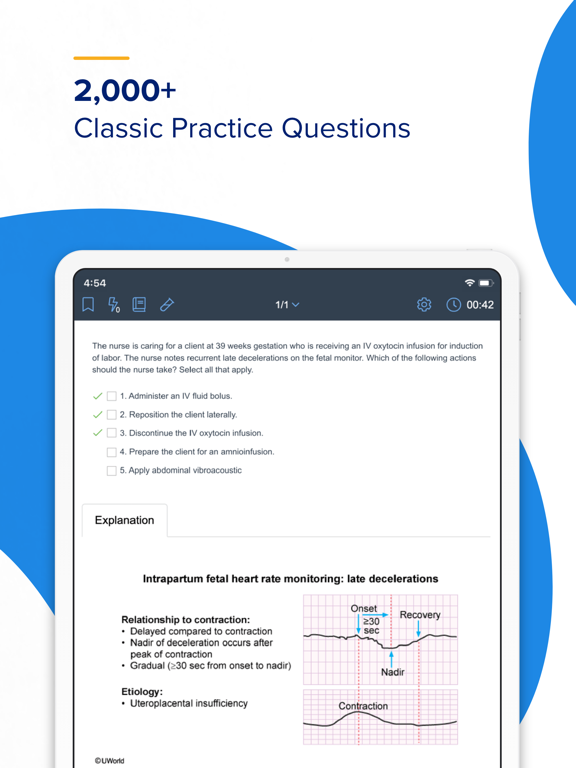 2,000+
Classic Practice Questions

4:54

1/1

00:42

The nurse is caring for a client at 39 weeks gestation who is receiving an IV oxytocin infusion for induction of labor. The nurse notes recurrent late decelerations on the fetal monitor. Which of the following actions should the nurse take? Select all that apply.

1. Administer an IV fluid bolus.
2. Reposition the client laterally.
3. Discontinue the IV oxytocin infusion.
4. Prepare the client for an amnioinfusion.
5. Apply abdominal vibroacoustic

Explanation

Intrapartum fetal heart rate monitoring: late decelerations

Relationship to contraction:
• Delayed compared to contraction
• Nadir of deceleration occurs after peak of contraction
• Gradual (≥30 sec from onset to nadir)

Etiology:
• Uteroplacental insufficiency

Onset
≥30 sec
Recovery
Nadir
Contraction

©UWorld